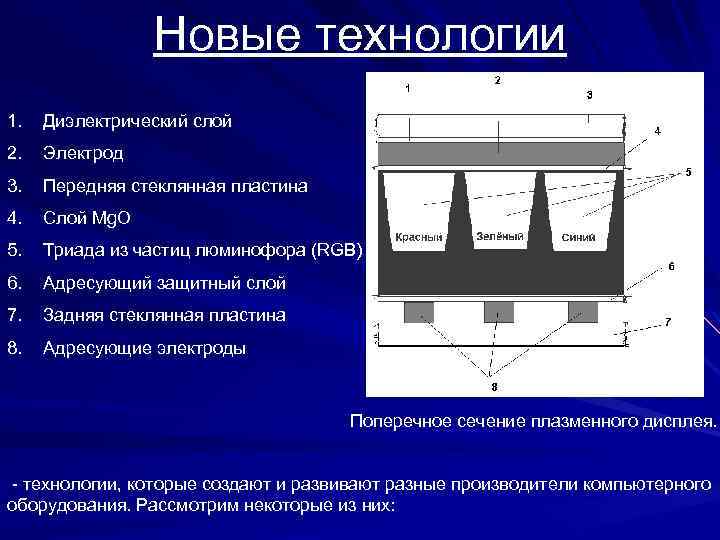 Новые технологии

1. Диэлектрический слой
2. Электрод
3. Передняя стеклянная пластина
4. Слой MgO
5. Триада из частиц люминофора (RGB)
6. Адресующий защитный слой
7. Задняя стеклянная пластина
8. Адресующие электроды

1
2
3
4
5
Красный
Зелёный
Синий
6
7
8

Поперечное сечение плазменного дисплея.

- технологии, которые создают и развивают разные производители компьютерного оборудования. Рассмотрим некоторые из них: